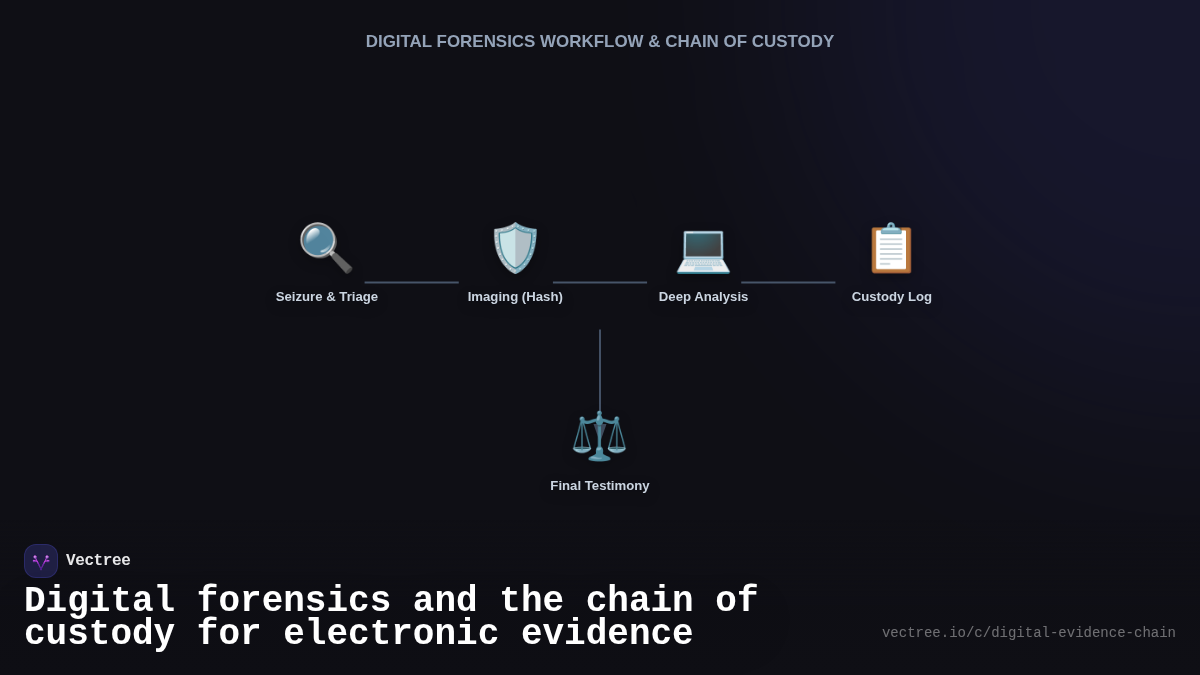 DIGITAL FORENSICS WORKFLOW & CHAIN OF CUSTODY

Seizure & Triage

Imaging (Hash)

Deep Analysis

Custody Log

Final Testimony

Vectree

Digital forensics and the chain of custody for electronic evidence

vectree.io/c/digital-evidence-chain